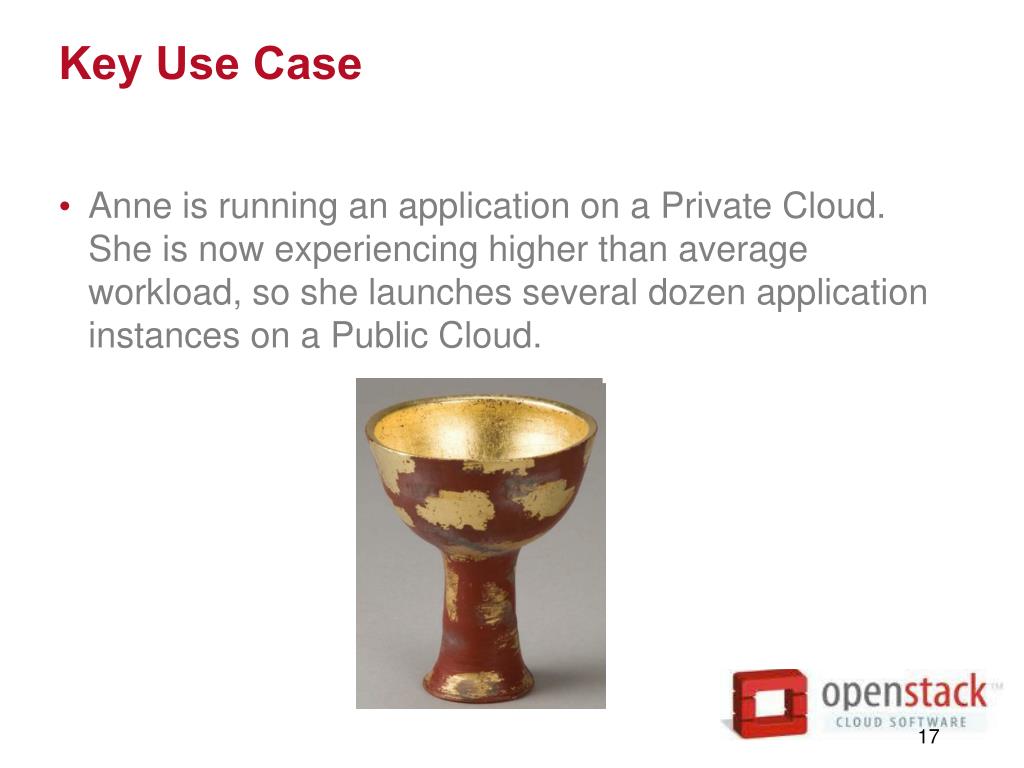 Key Use Case

• Anne is running an application on a Private Cloud. She is now experiencing higher than average workload, so she launches several dozen application instances on a Public Cloud.

openstack™
CLOUD SOFTWARE

17